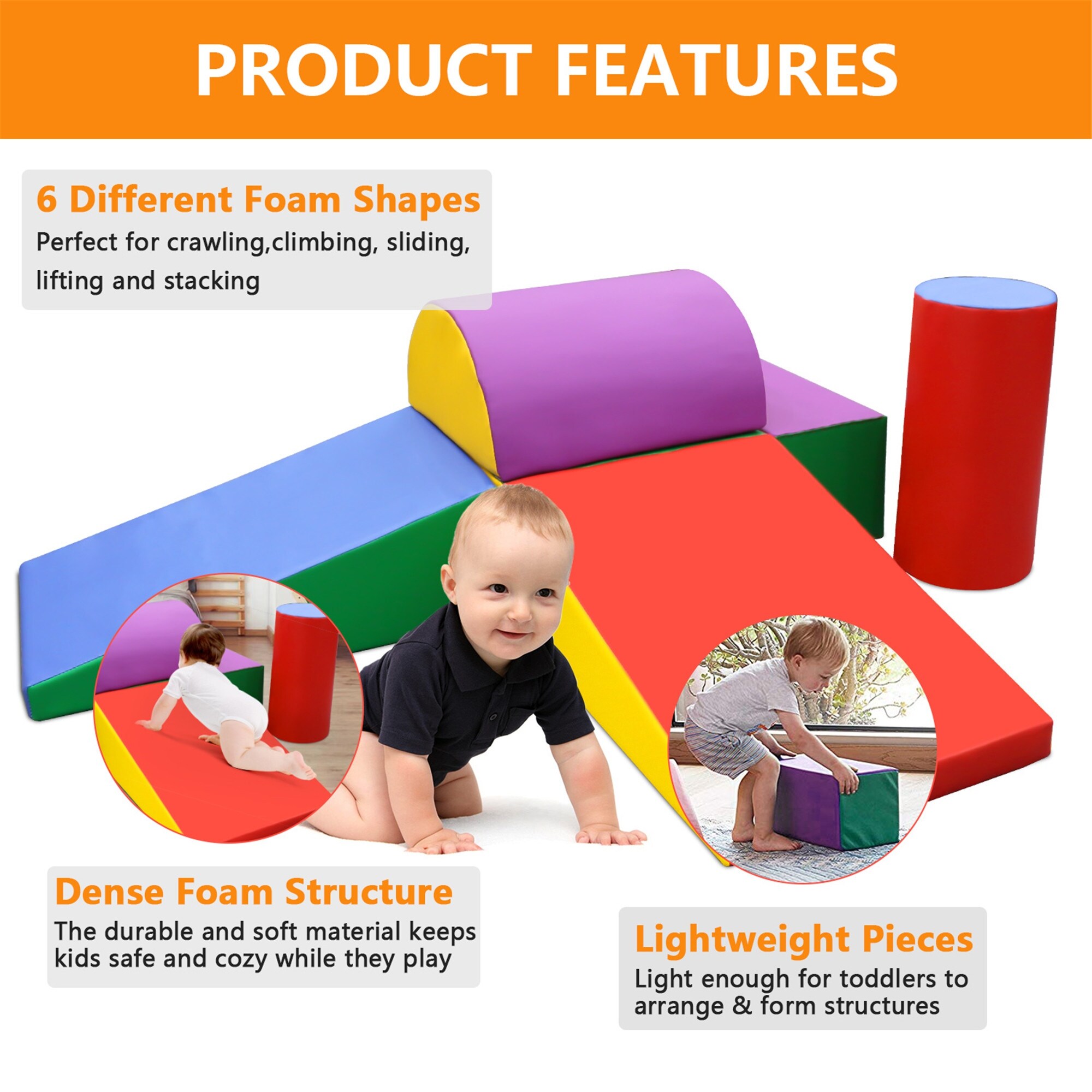 PRODUCT FEATURES

6 Different Foam Shapes
Perfect for crawling,climbing, sliding, lifting and stacking

Dense Foam Structure
The durable and soft material keeps kids safe and cozy while they play

Lightweight Pieces
Light enough for toddlers to arrange & form structures